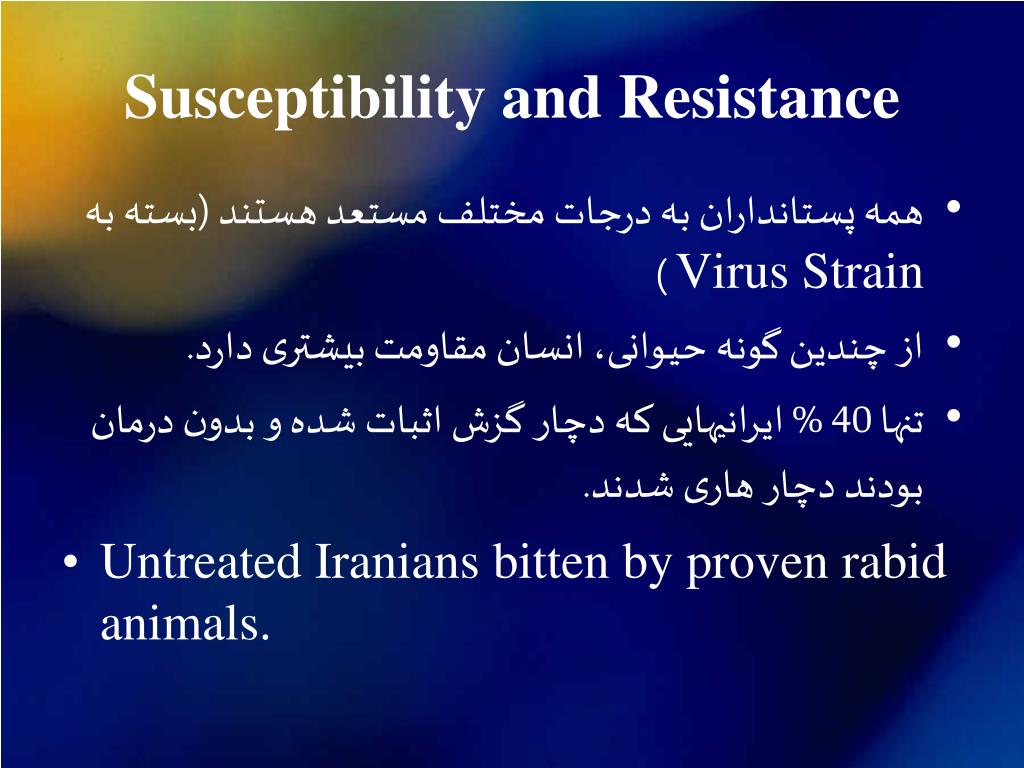 Susceptibility and Resistance

• همه پستانداران به درجات مختلف مستعد هستند (بسته به Virus Strain )

• از چندین گونه حیوانی، انسان مقاومت بیشتری دارد.

• تنها 40 % ایرانیهایی که دچار گزش اثبات شده و بدون درمان بودند دچار هاری شدند.

• Untreated Iranians bitten by proven rabid animals.